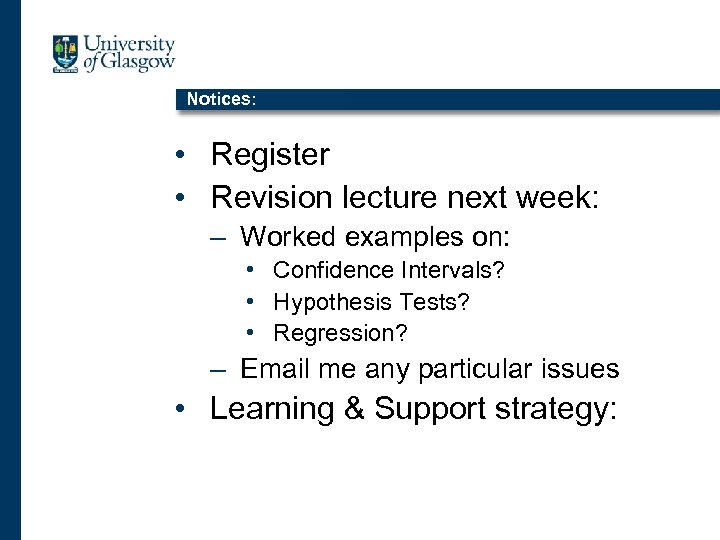 University of Glasgow

Notices:

• Register
• Revision lecture next week:
– Worked examples on:
• Confidence Intervals?
• Hypothesis Tests?
• Regression?
– Email me any particular issues
• Learning & Support strategy: